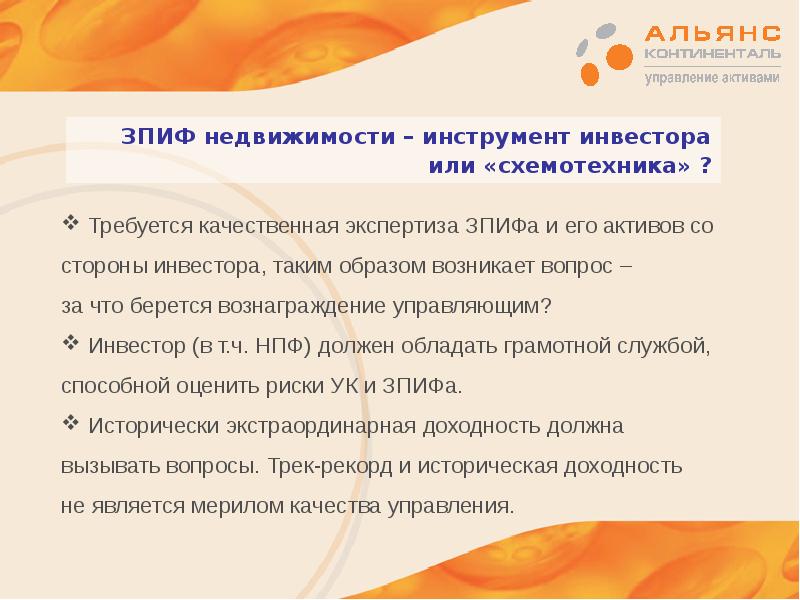 АЛЬЯНС
КОНТИНЕНТАЛЬ
управление активами

ЗПИФ недвижимости – инструмент инвестора или «схемотехника» ?

❖ Требуется качественная экспертиза ЗПИФа и его активов со стороны инвестора, таким образом возникает вопрос – за что берется вознаграждение управляющим?

❖ Инвестор (в т.ч. НПФ) должен обладать грамотной службой, способной оценить риски УК и ЗПИФа.

❖ Исторически экстраординарная доходность должна вызывать вопросы. Трек-рекорд и историческая доходность не является мерилом качества управления.